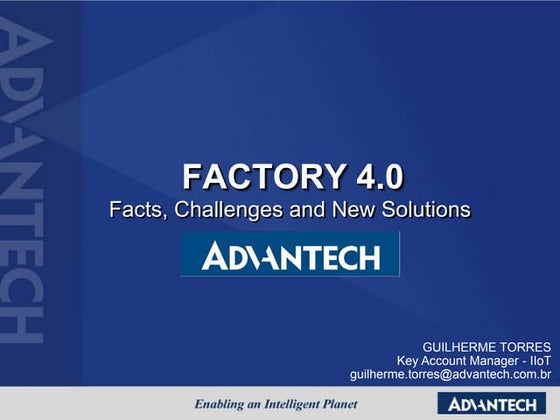 ADVANTECH

FACTORY 4.0
Facts, Challenges and New Solutions

ADVANTECH

GUILHERME TORRES
Key Account Manager - IIoT
guilherme.torres@advantech.com.br

Enabling an Intelligent Planet

ADVANTECH